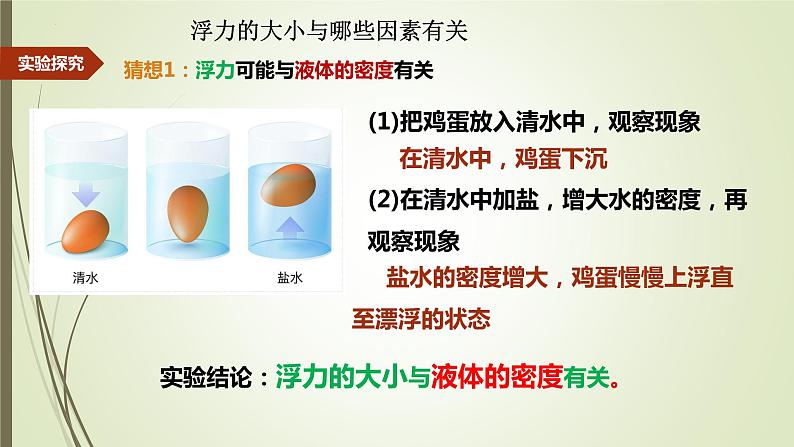 浮力的大小与哪些因素有关

实验探究

猜想1：浮力可能与液体的密度有关

清水

盐水

(1)把鸡蛋放入清水中，观察现象

在清水中，鸡蛋下沉

(2)在清水中加盐，增大水的密度，再观察现象

盐水的密度增大，鸡蛋慢慢上浮直至漂浮的状态

实验结论：浮力的大小与液体的密度有关。